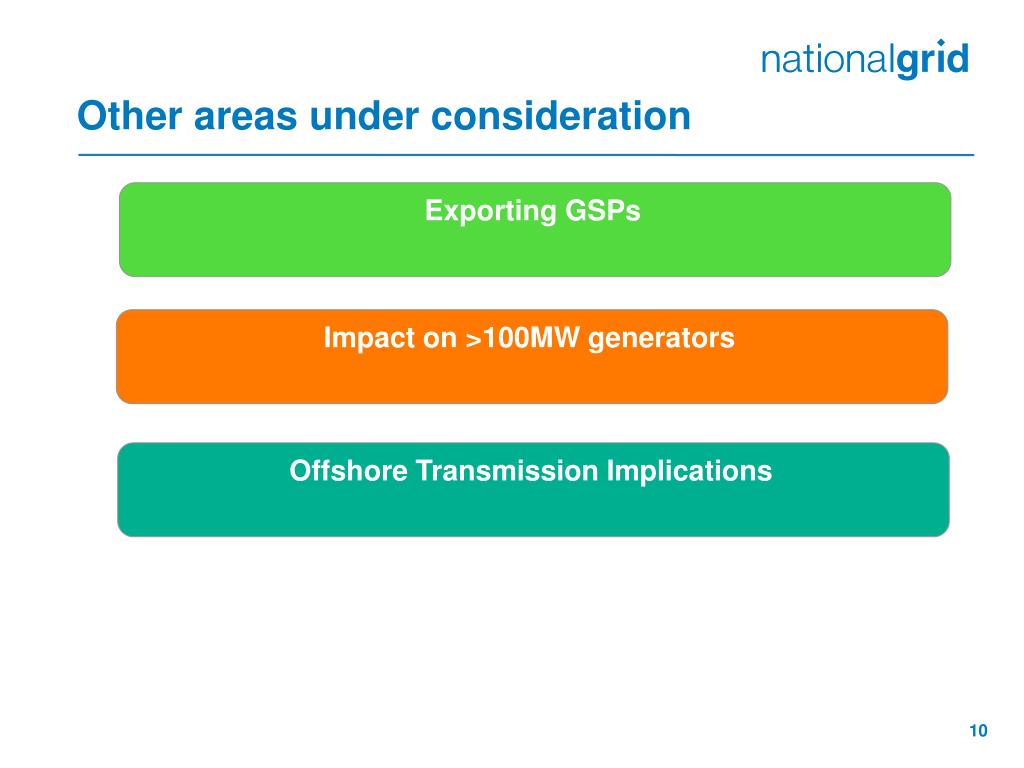 nationalgrid

Other areas under consideration

Exporting GSPs

Impact on >100MW generators

Offshore Transmission Implications

10